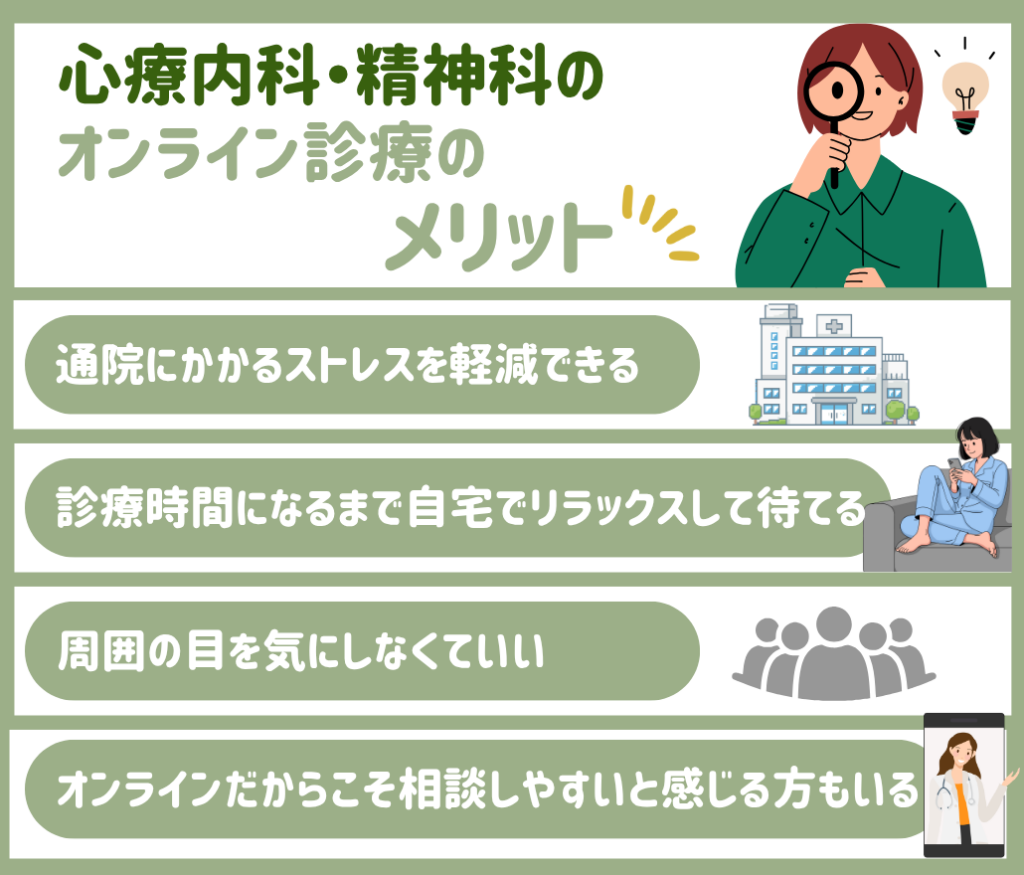 心療内科・精神科の
オンライン診療の
メリット

通院にかかるストレスを軽減できる

診療時間になるまで自宅でリラックスして待てる

周囲の目を気にしなくていい

オンラインだからこそ相談しやすいと感じる方もいる